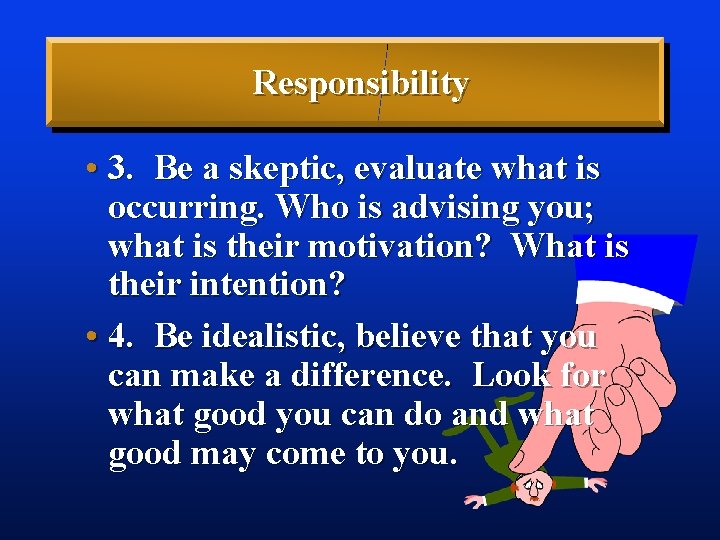 Responsibility

• 3. Be a skeptic, evaluate what is occurring. Who is advising you; what is their motivation? What is their intention?

• 4. Be idealistic, believe that you can make a difference. Look for what good you can do and what good may come to you.